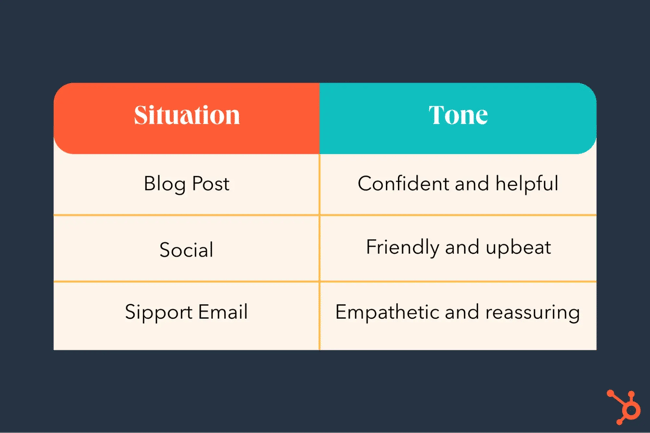 | Situation | Tone |
|---|---|
| Blog Post | Confident and helpful |
| Social | Friendly and upbeat |
| Sipport Email | Empathetic and reassuring |